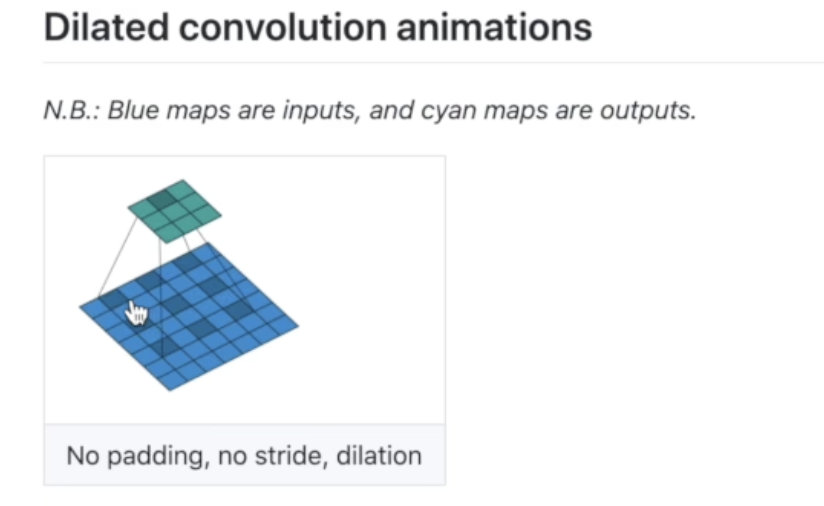 Dilated convolution animations

N.B.: Blue maps are inputs, and cyan maps are outputs.

No padding, no stride, dilation